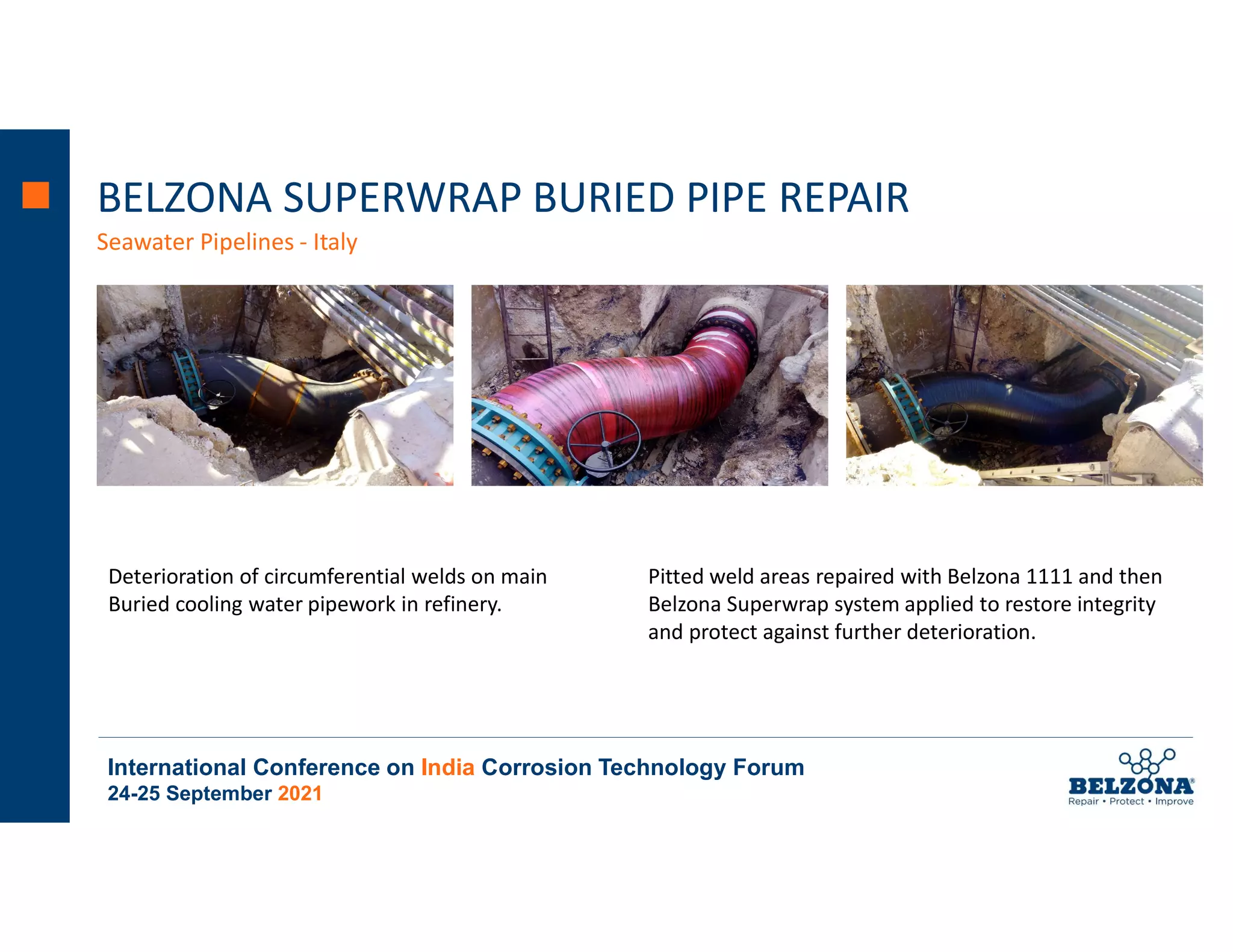 BELZONA SUPERWRAP BURIED PIPE REPAIR

Seawater Pipelines - Italy

Deterioration of circumferential welds on main Buried cooling water pipework in refinery.

Pitted weld areas repaired with Belzona 1111 and then Belzona Superwrap system applied to restore integrity and protect against further deterioration.

International Conference on India Corrosion Technology Forum
24-25 September 2021

BELZONA®
Repair • Protect • Improve